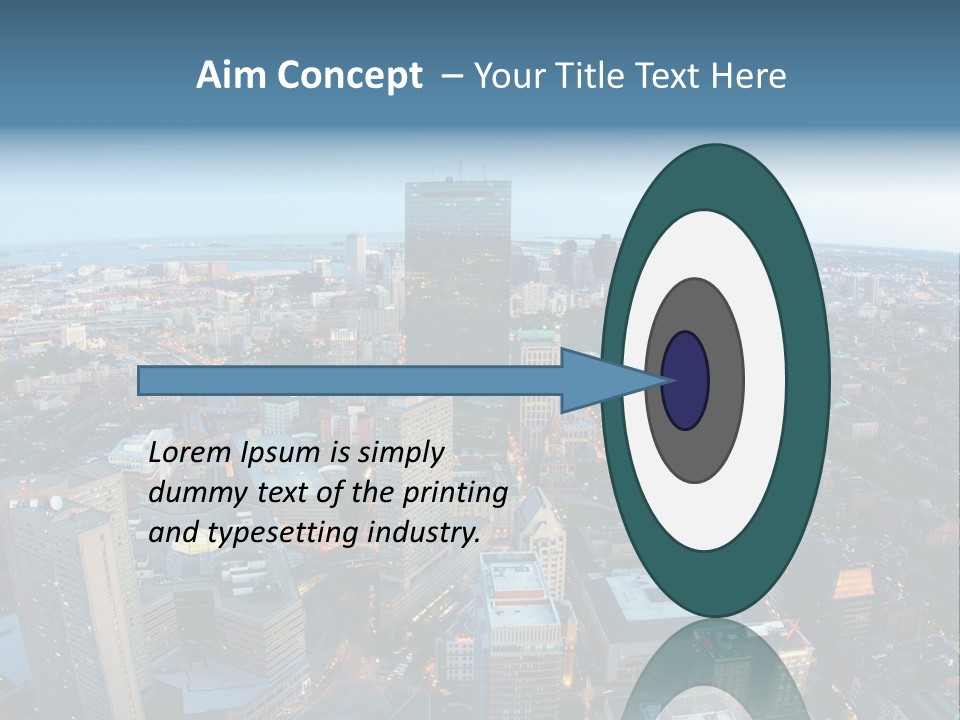 Aim Concept – Your Title Text Here

Lorem Ipsum is simply dummy text of the printing and typesetting industry.